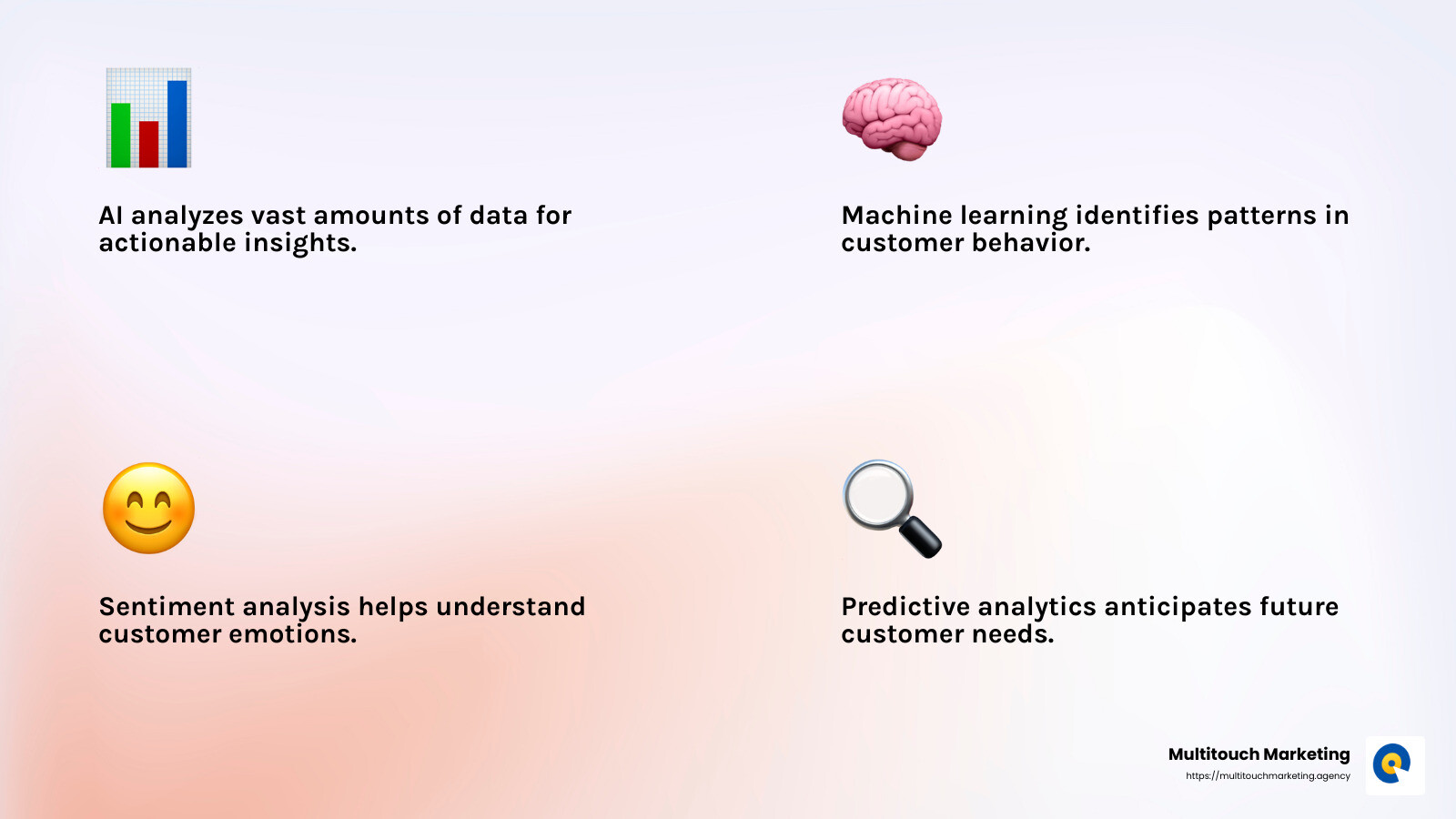 AI analyzes vast amounts of data for actionable insights.

Machine learning identifies patterns in customer behavior.

Sentiment analysis helps understand customer emotions.

Predictive analytics anticipates future customer needs.

Multitouch Marketing
https://multitouchmarketing.agency